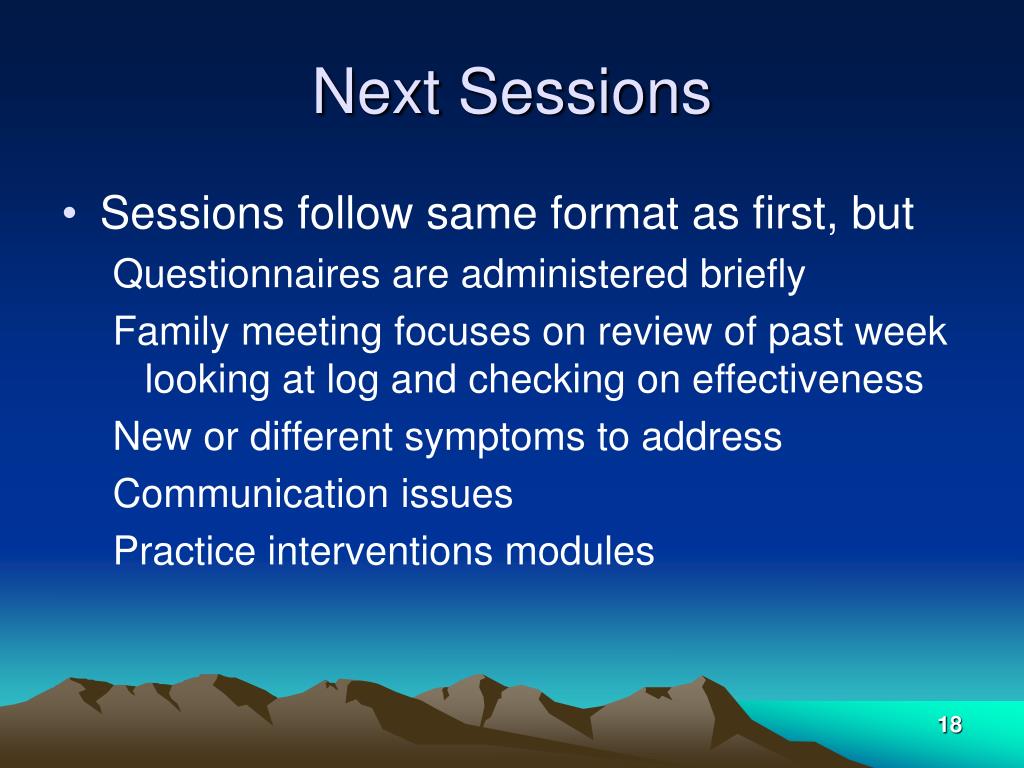 Next Sessions

• Sessions follow same format as first, but

Questionnaires are administered briefly

Family meeting focuses on review of past week looking at log and checking on effectiveness

New or different symptoms to address

Communication issues

Practice interventions modules

18